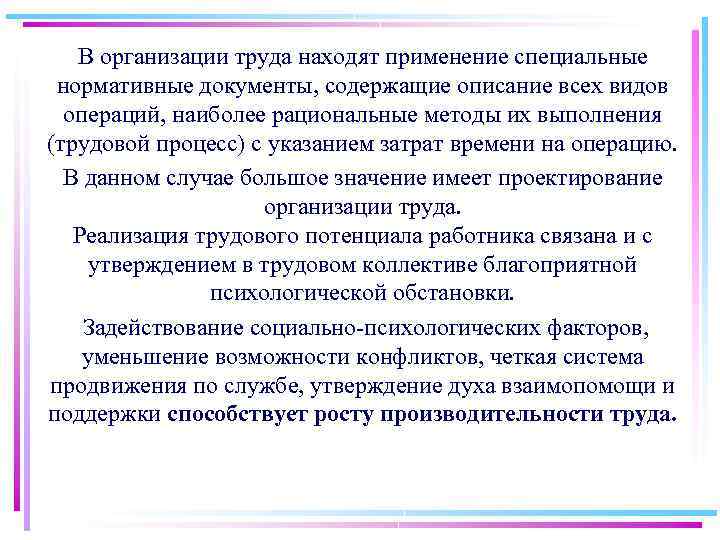 В организации труда находят применение специальные нормативные документы, содержащие описание всех видов операций, наиболее рациональные методы их выполнения (трудовой процесс) с указанием затрат времени на операцию.

В данном случае большое значение имеет проектирование организации труда.
Реализация трудового потенциала работника связана и с утверждением в трудовом коллективе благоприятной психологической обстановки.

Задействование социально-психологических факторов, уменьшение возможности конфликтов, четкая система продвижения по службе, утверждение духа взаимопомощи и поддержки способствует росту производительности труда.